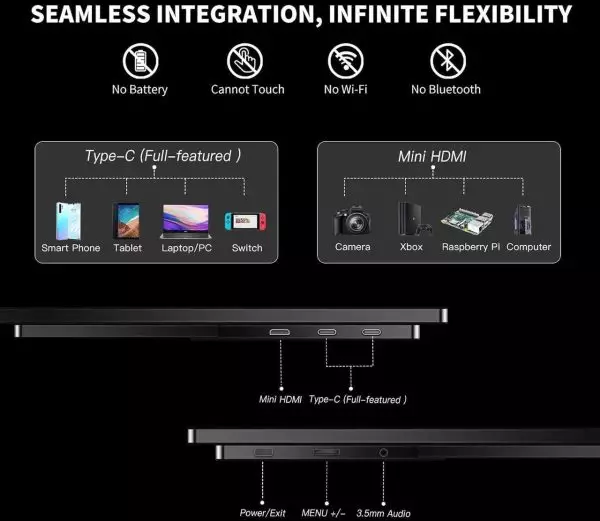 SEAMLESS INTEGRATION, INFINITE FLEXIBILITY

No Battery Cannot Touch No Wi-Fi No Bluetooth

Type-C (Full-featured )

Smart Phone Tablet Laptop/PC Switch

Mini HDMI

Camera Xbox Raspberry Pi Computer

Mini HDMI Type-C (Full-featured )

Power/Exit MENU +/- 3.5mm Audio